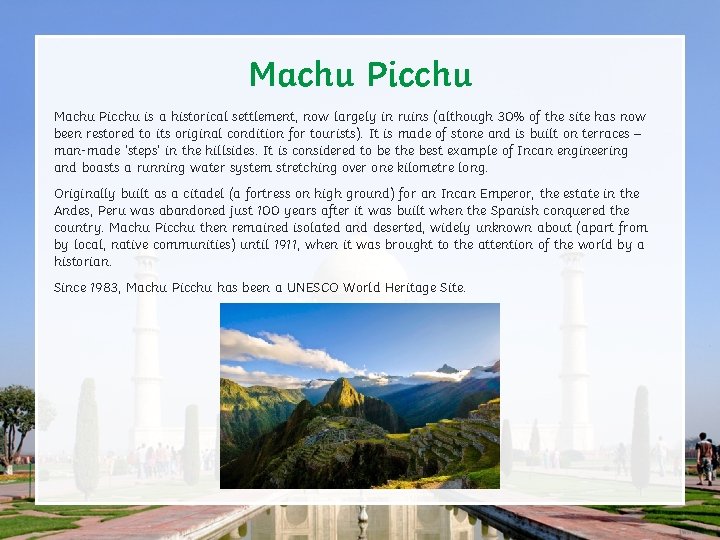 Machu Picchu

Machu Picchu is a historical settlement, now largely in ruins (although 30% of the site has now been restored to its original condition for tourists). It is made of stone and is built on terraces – man-made 'steps' in the hillsides. It is considered to be the best example of Incan engineering and boasts a running water system stretching over one kilometre long.

Originally built as a citadel (a fortress on high ground) for an Incan Emperor, the estate in the Andes, Peru was abandoned just 100 years after it was built when the Spanish conquered the country. Machu Picchu then remained isolated and deserted, widely unknown about (apart from by local, native communities) until 1911, when it was brought to the attention of the world by a historian.

Since 1983, Machu Picchu has been a UNESCO World Heritage Site.